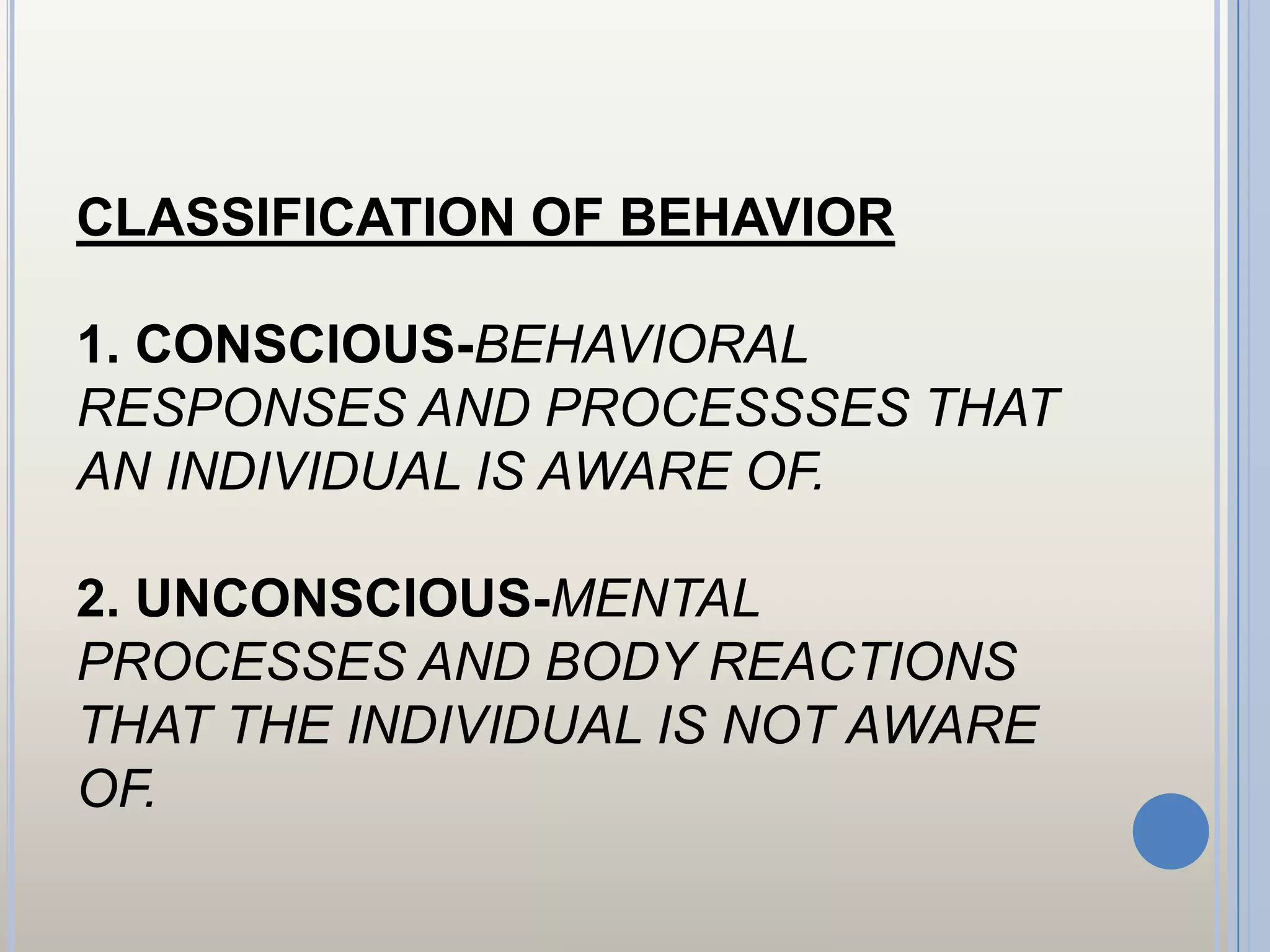 CLASSIFICATION OF BEHAVIOR

1. CONSCIOUS-BEHAVIORAL RESPONSES AND PROCESSSES THAT AN INDIVIDUAL IS AWARE OF.

2. UNCONSCIOUS-MENTAL PROCESSES AND BODY REACTIONS THAT THE INDIVIDUAL IS NOT AWARE OF.